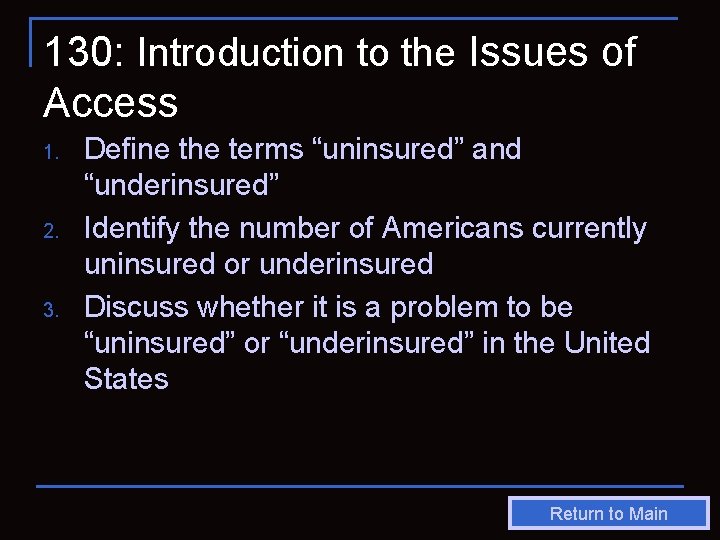 130: Introduction to the Issues of Access

1. Define the terms “uninsured” and “underinsured”
2. Identify the number of Americans currently uninsured or underinsured
3. Discuss whether it is a problem to be “uninsured” or “underinsured” in the United States

Return to Main